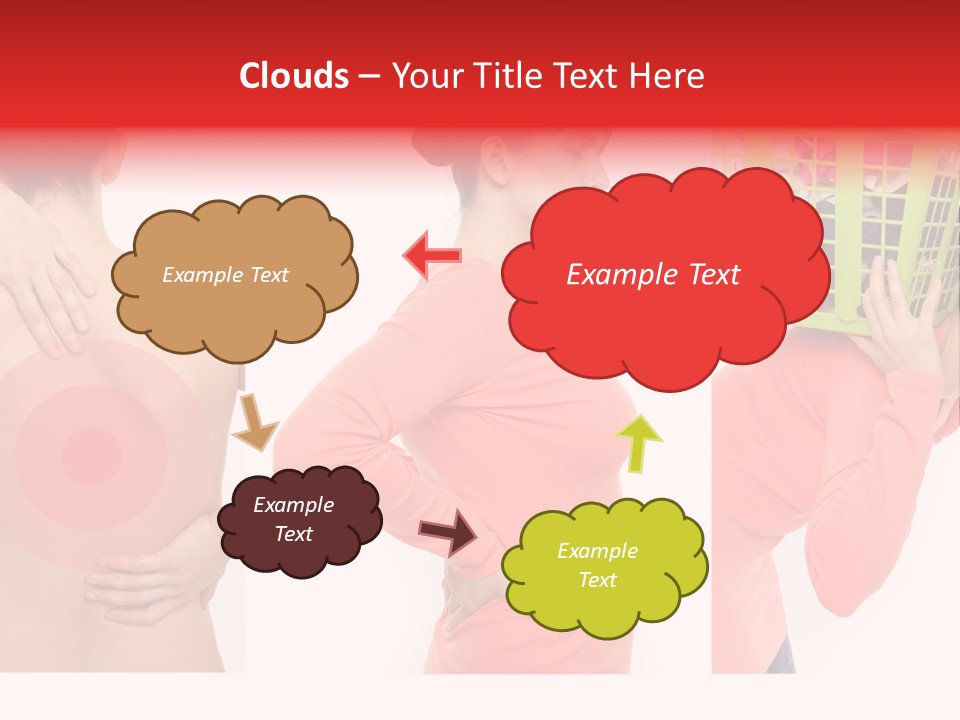 Clouds – Your Title Text Here

Example Text

Example Text

Example Text

Example Text